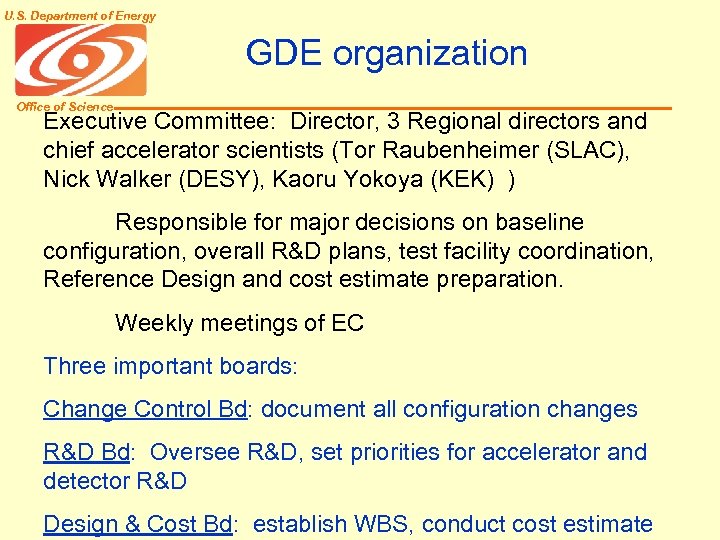 U.S. Department of Energy

Office of Science

GDE organization

Executive Committee: Director, 3 Regional directors and chief accelerator scientists (Tor Raubenheimer (SLAC), Nick Walker (DESY), Kaoru Yokoya (KEK) )

Responsible for major decisions on baseline configuration, overall R&D plans, test facility coordination, Reference Design and cost estimate preparation.

Weekly meetings of EC

Three important boards:

Change Control Bd: document all configuration changes

R&D Bd: Oversee R&D, set priorities for accelerator and detector R&D

Design & Cost Bd: establish WBS, conduct cost estimate